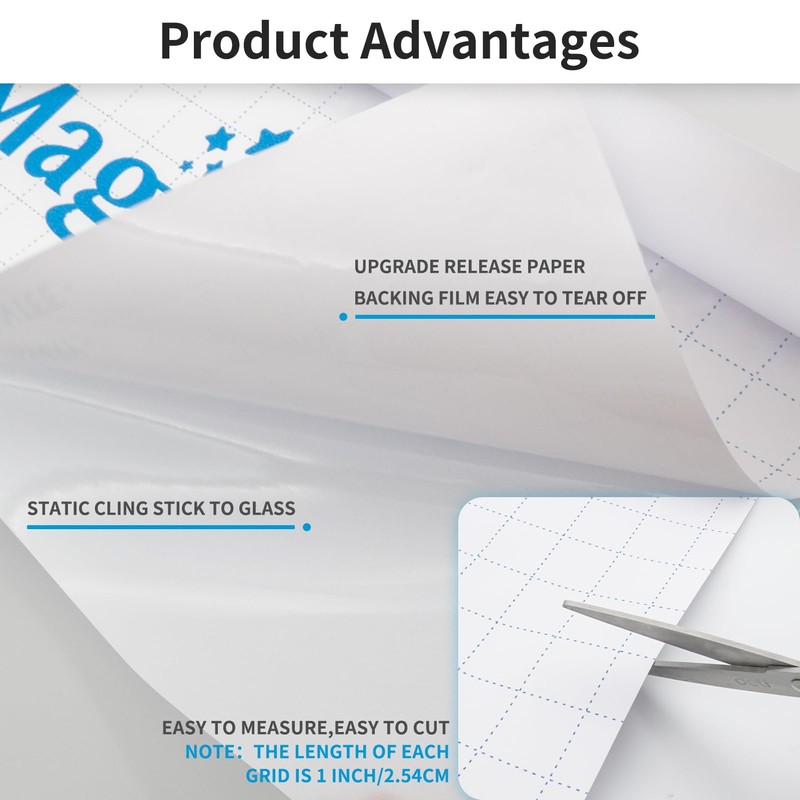 Product Advantages

Mag

UPGRADE RELEASE PAPER
BACKING FILM EASY TO TEAR OFF

STATIC CLING STICK TO GLASS

EASY TO MEASURE,EASY TO CUT
NOTE: THE LENGTH OF EACH GRID IS 1 INCH/2.54CM

deli